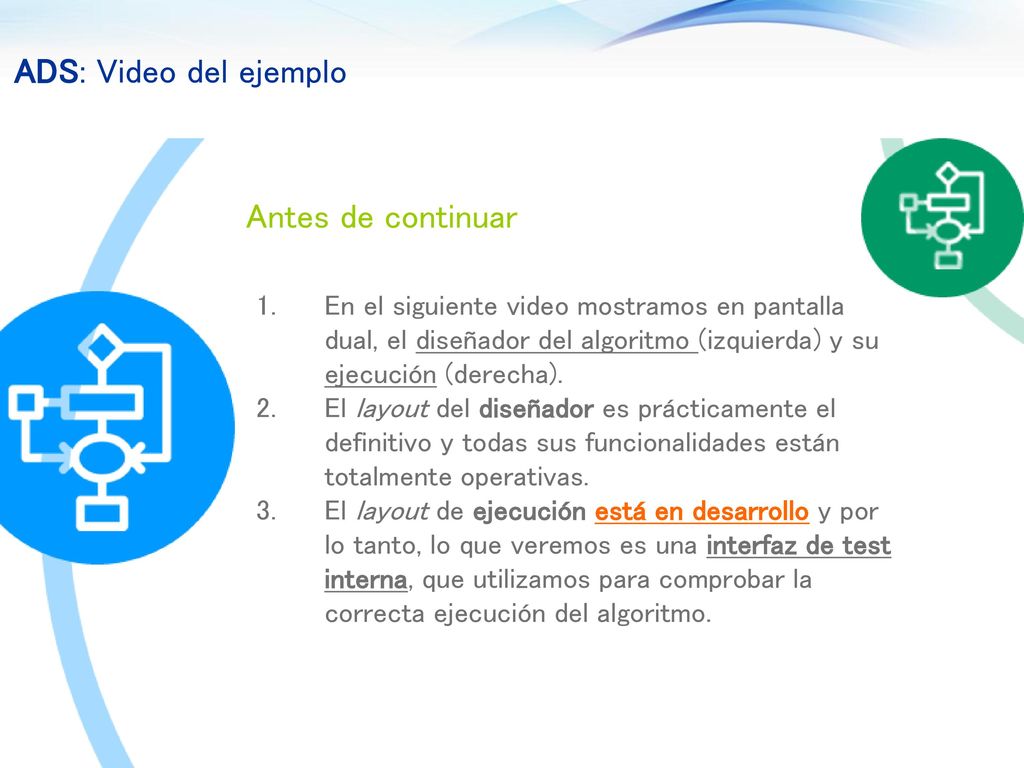 ADS: Video del ejemplo

Antes de continuar

1. En el siguiente video mostramos en pantalla dual, el diseñador del algoritmo (izquierda) y su ejecución (derecha).
2. El layout del diseñador es prácticamente el definitivo y todas sus funcionalidades están totalmente operativas.
3. El layout de ejecución está en desarrollo y por lo tanto, lo que veremos es una interfaz de test interna, que utilizamos para comprobar la correcta ejecución del algoritmo.